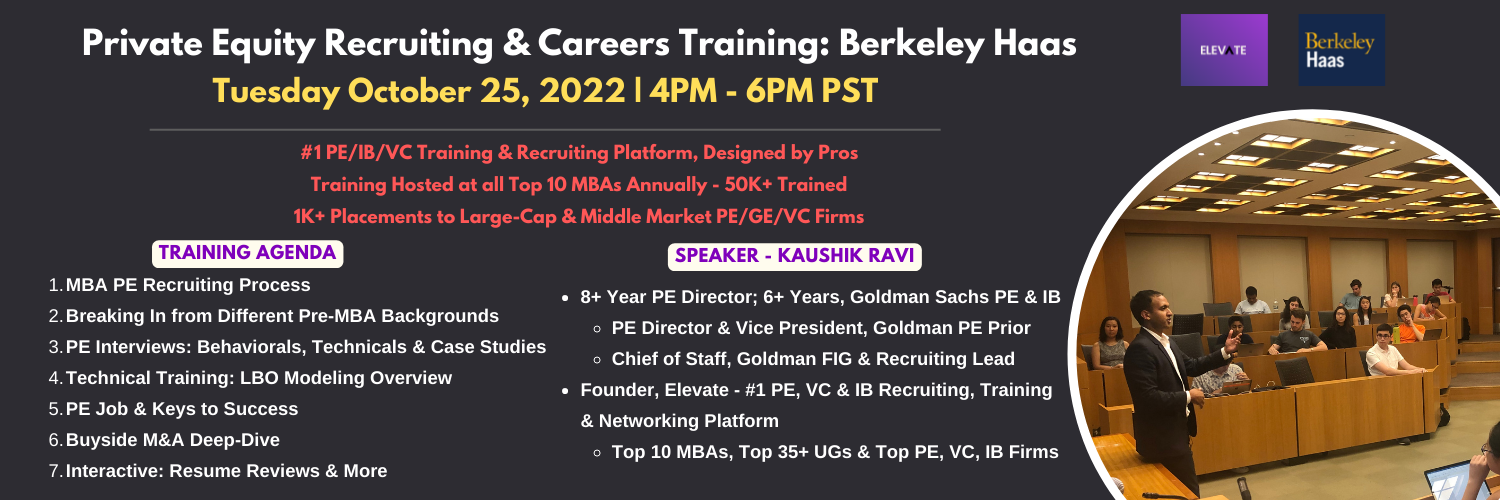 Private Equity Recruiting & Careers Training: Berkeley Haas
Tuesday October 25, 2022 | 4PM - 6PM PST

ELEVATE

Berkeley Haas

#1 PE/IB/VC Training & Recruiting Platform, Designed by Pros
Training Hosted at all Top 10 MBAs Annually - 50K+ Trained
1K+ Placements to Large-Cap & Middle Market PE/GE/VC Firms

TRAINING AGENDA

1. MBA PE Recruiting Process
2. Breaking In from Different Pre-MBA Backgrounds
3. PE Interviews: Behaviorals, Technicals & Case Studies
4. Technical Training: LBO Modeling Overview
5. PE Job & Keys to Success
6. Buyside M&A Deep-Dive
7. Interactive: Resume Reviews & More

SPEAKER - KAUSHIK RAVI

- 8+ Year PE Director; 6+ Years, Goldman Sachs PE & IB
  - PE Director & Vice President, Goldman PE Prior
  - Chief of Staff, Goldman FIG & Recruiting Lead
- Founder, Elevate - #1 PE, VC & IB Recruiting, Training & Networking Platform
  - Top 10 MBAs, Top 35+ UGs & Top PE, VC, IB Firms